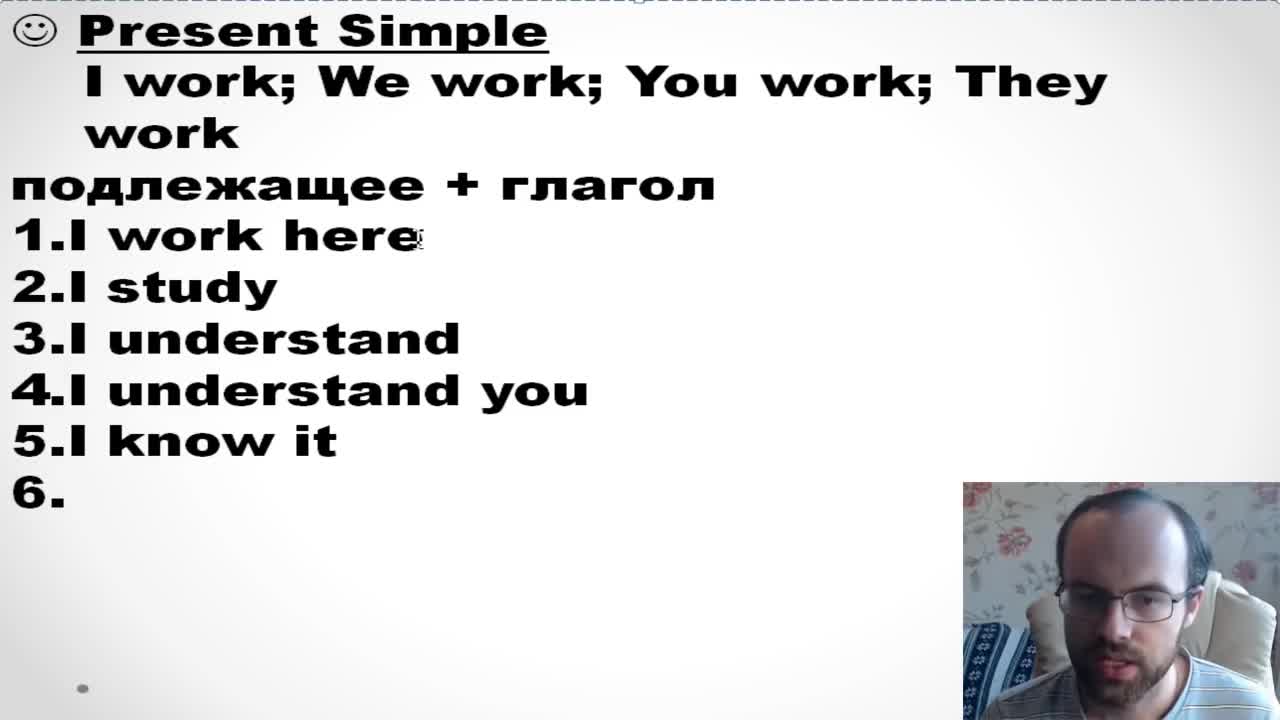 ☺ Present Simple
I work; We work; You work; They work

подлежащее + глагол
1.I work here
2.I study
3.I understand
4.I understand you
5.I know it
6.